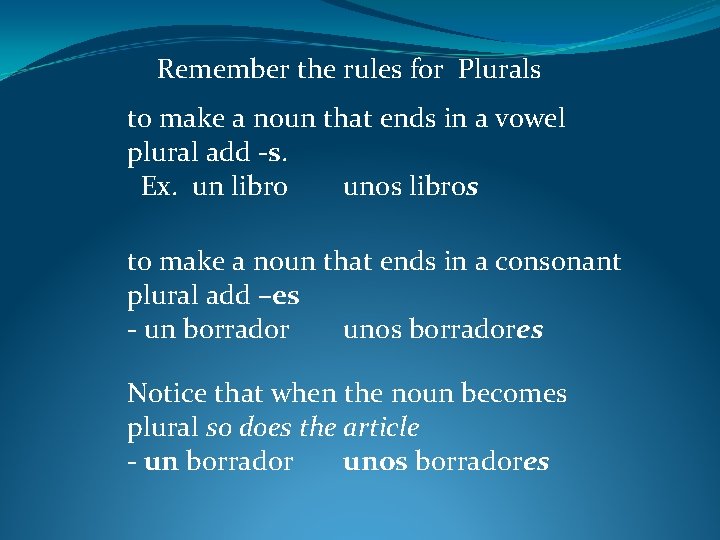 Remember the rules for Plurals

to make a noun that ends in a vowel plural add -s.
Ex. un libro unos libros

to make a noun that ends in a consonant plural add –es
- un borrador unos borradores

Notice that when the noun becomes plural so does the article
- un borrador unos borradores